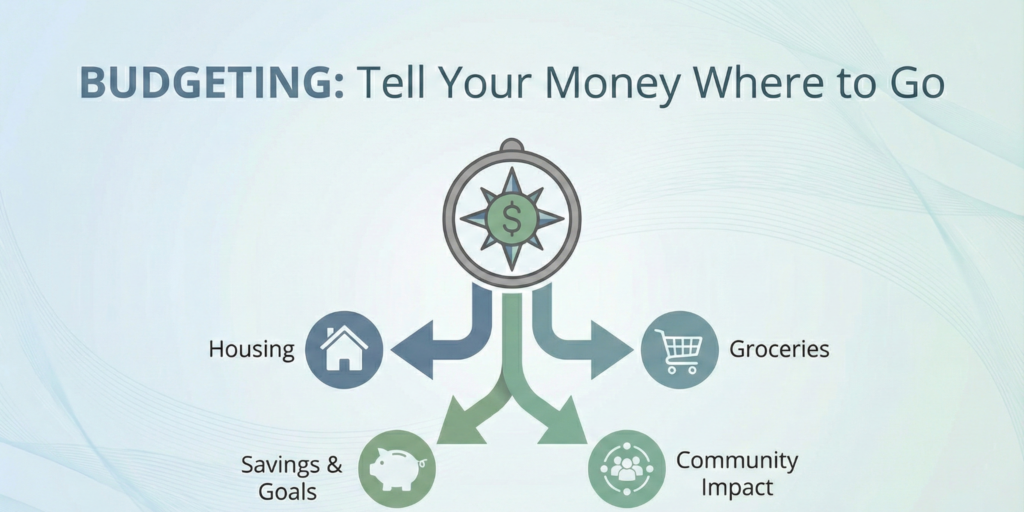 BUDGETING: Tell Your Money Where to Go

$

Housing

Groceries

Savings & Goals

Community Impact